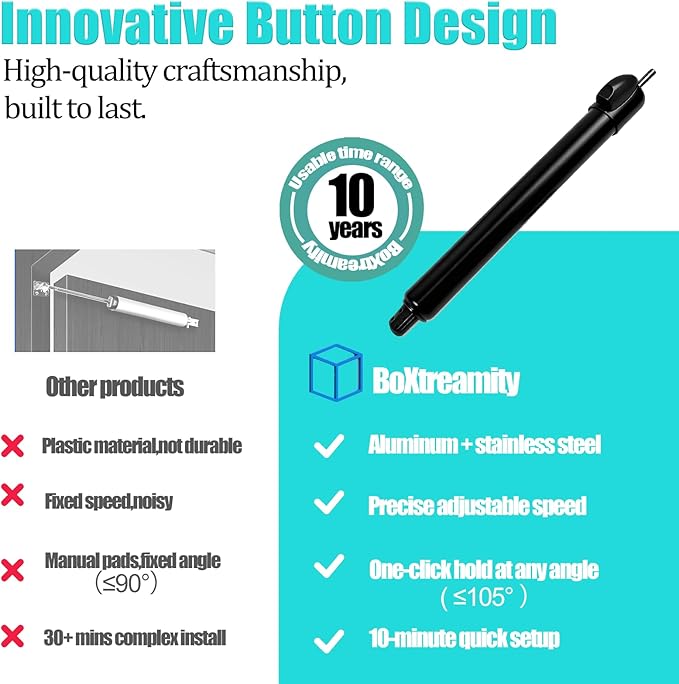 Innovative Button Design

High-quality craftsmanship, built to last.

Usable time range
10
years
BoXtreamity

Other products

Plastic material,not durable

Fixed speed,noisy

Manual pads,fixed angle
(≤90°)

30+ mins complex install

BoXtreamity

Aluminum + stainless steel

Precise adjustable speed

One-click hold at any angle
(≤105°)

10-minute quick setup